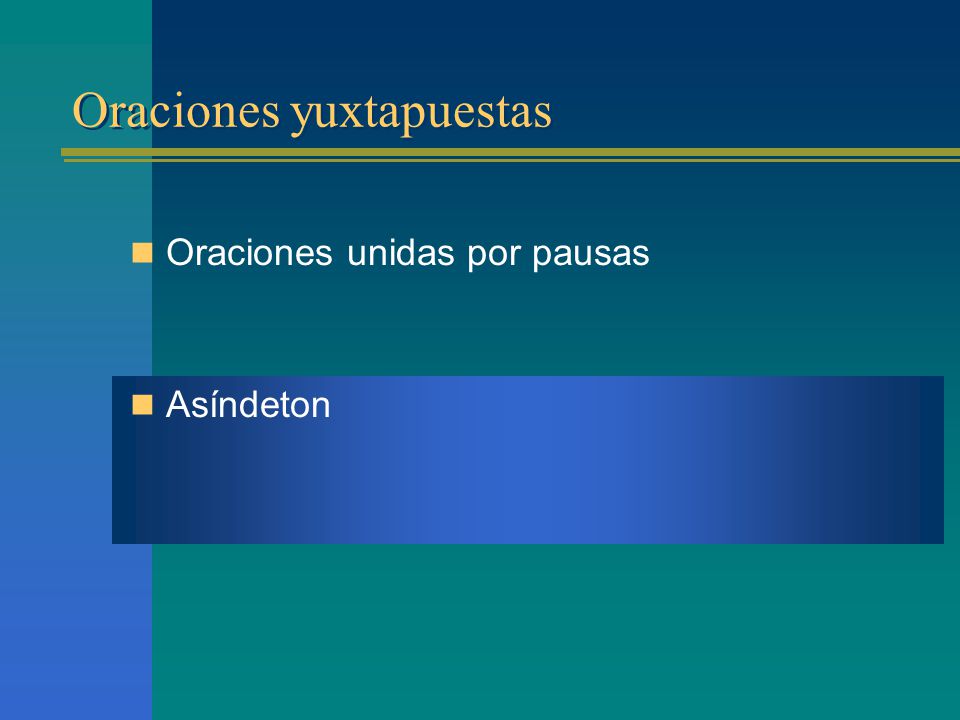 Oraciones yuxtapuestas

Oraciones unidas por pausas

Asíndeton